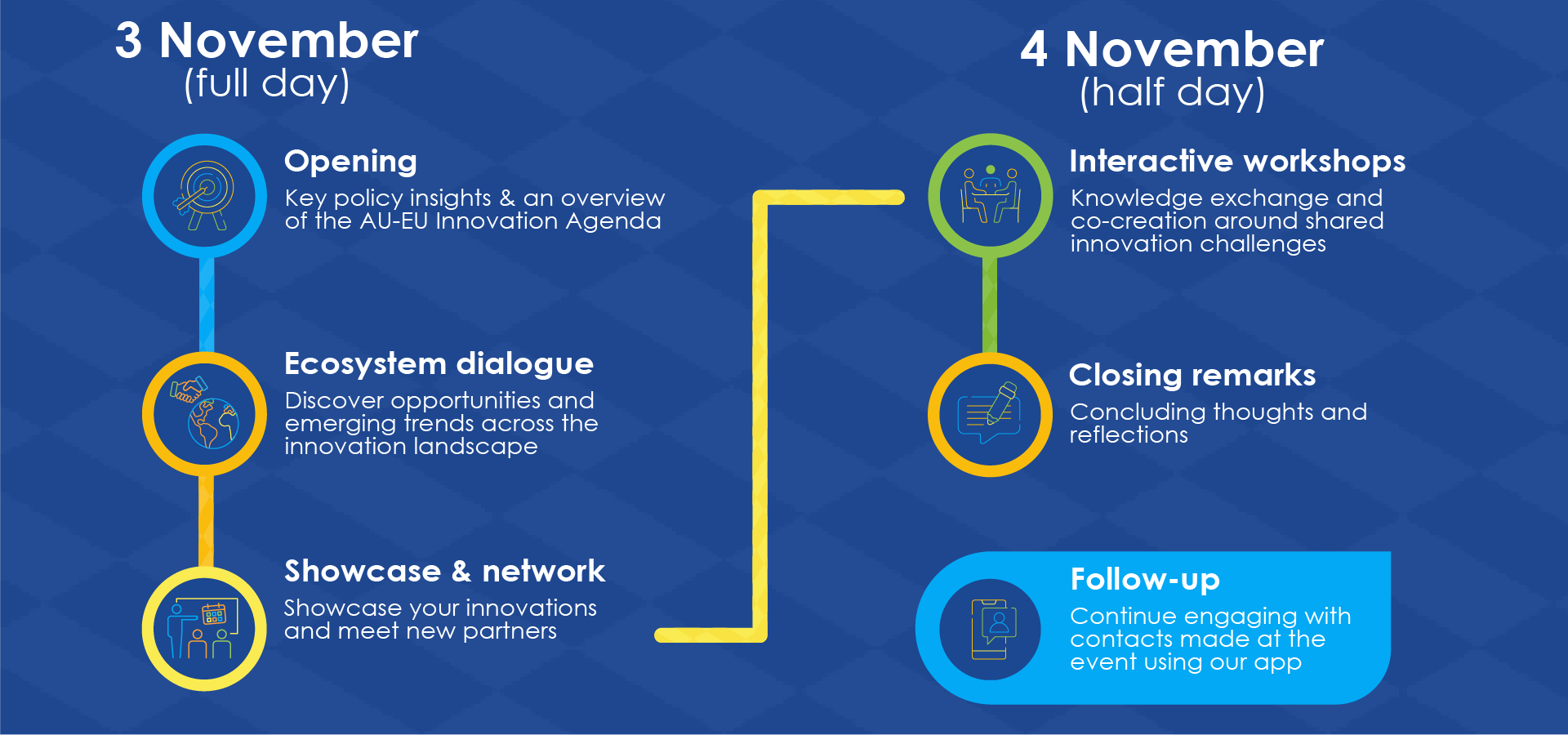 3 November
(full day)

Opening
Key policy insights & an overview of the AU-EU Innovation Agenda

Ecosystem dialogue
Discover opportunities and emerging trends across the innovation landscape

Showcase & network
Showcase your innovations and meet new partners

4 November
(half day)

Interactive workshops
Knowledge exchange and co-creation around shared innovation challenges

Closing remarks
Concluding thoughts and reflections

Follow-up
Continue engaging with contacts made at the event using our app